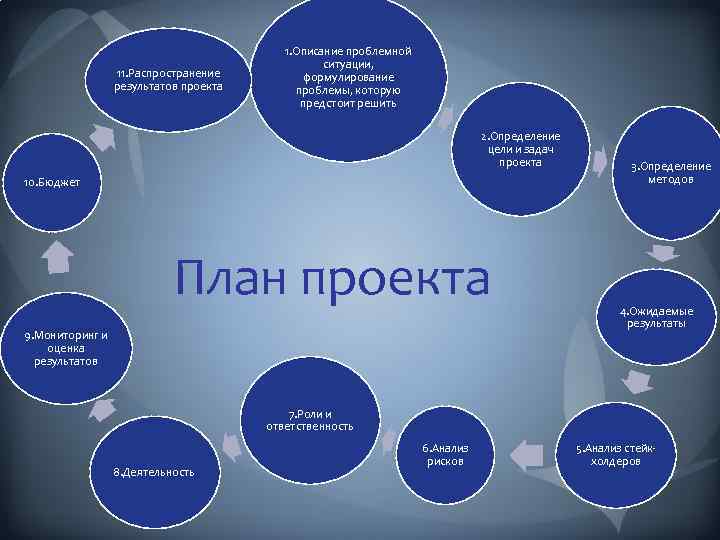 План проекта

1.Описание проблемной ситуации, формулирование проблемы, которую предстоит решить

2.Определение цели и задач проекта

3.Определение методов

4.Ожидаемые результаты

5.Анализ стейк-холдеров

6.Анализ рисков

7.Роли и ответственность

8.Деятельность

9.Мониторинг и оценка результатов

10.Бюджет

11.Распространение результатов проекта